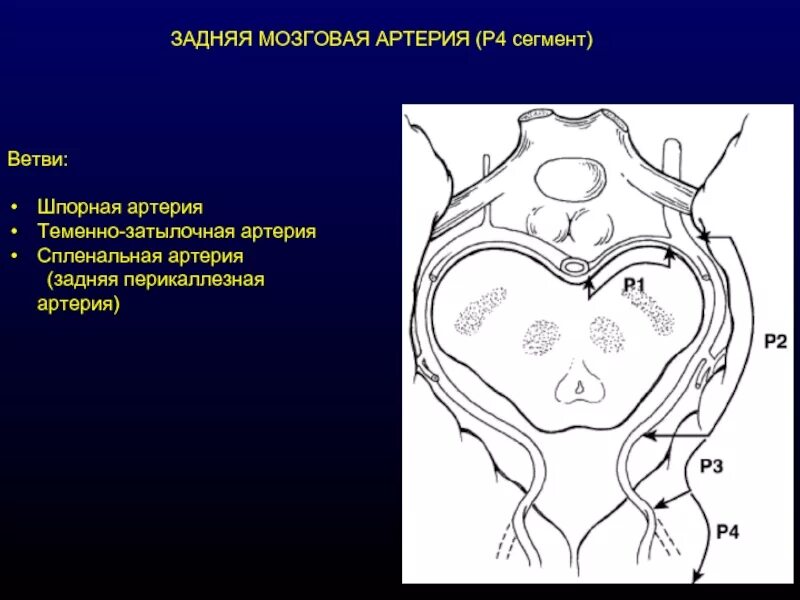 ЗАДНЯЯ МОЗГОВАЯ АРТЕРИЯ (Р4 сегмент)

Ветви:

• Шпорная артерия
• Теменно-затылочная артерия
• Спленальная артерия (задняя перикаллезная артерия)

P1
P2
P3
P4